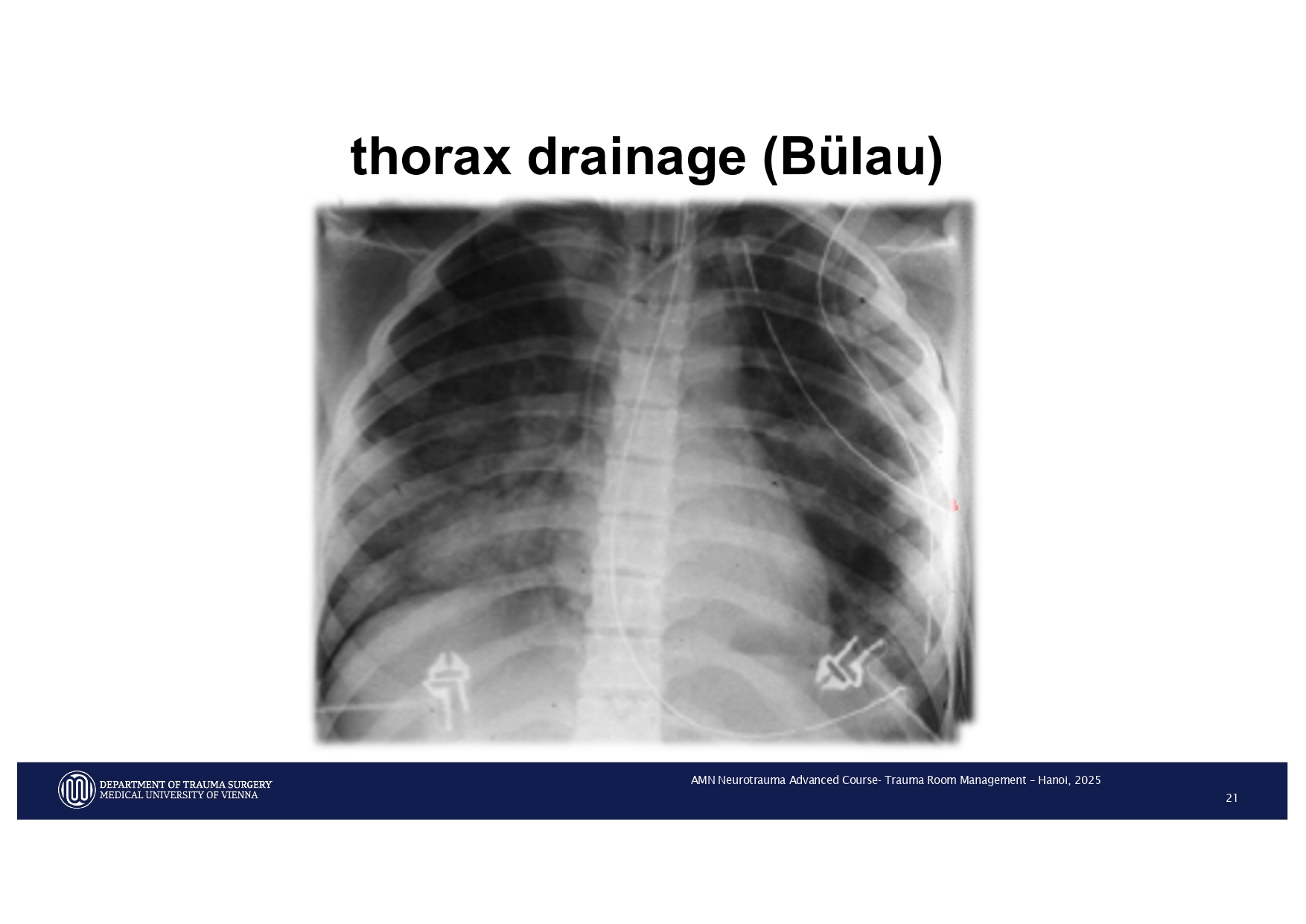 thorax drainage (Bülau)

DEPARTMENT OF TRAUMA SURGERY
MEDICAL UNIVERSITY OF VIENNA

AMN Neurotrauma Advanced Course- Trauma Room Management – Hanoi, 2025

21